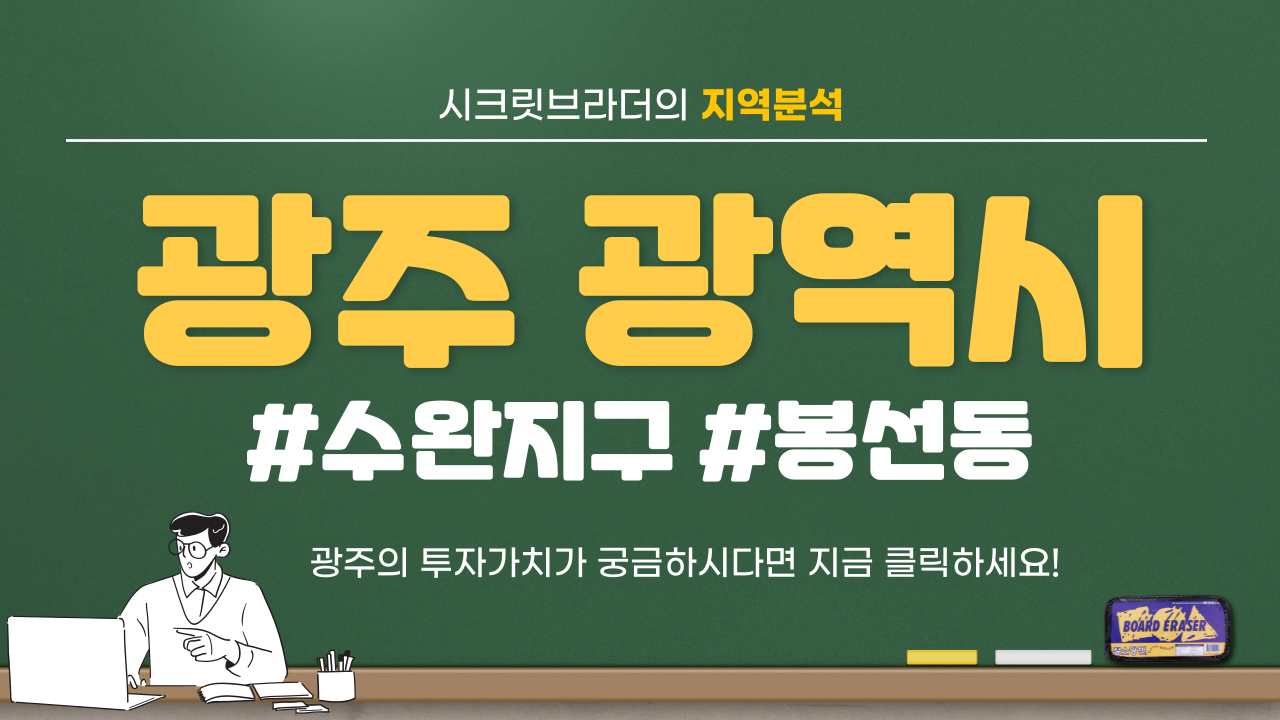 시크릿브라더의 지역분석

광주 광역시

#수완지구 #봉선동

광주의 투자가치가 궁금하시다면 지금 클릭하세요!

BOARD ERASER